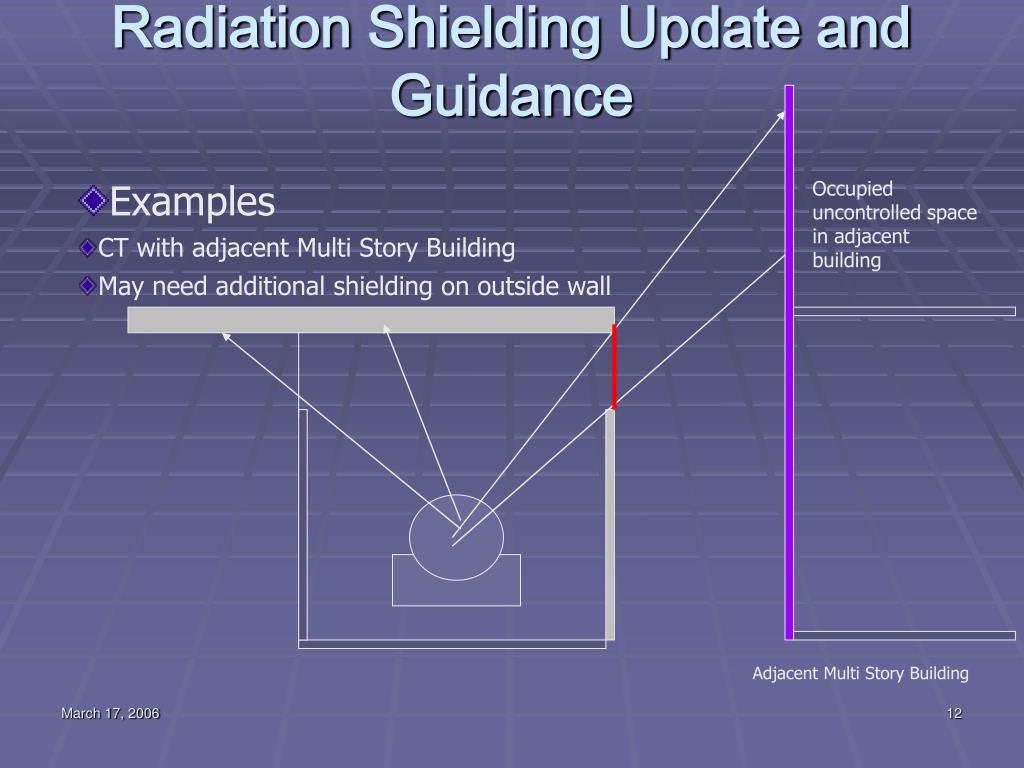 Radiation Shielding Update and Guidance

Examples

CT with adjacent Multi Story Building

May need additional shielding on outside wall

Occupied uncontrolled space in adjacent building

Adjacent Multi Story Building

March 17, 2006

12